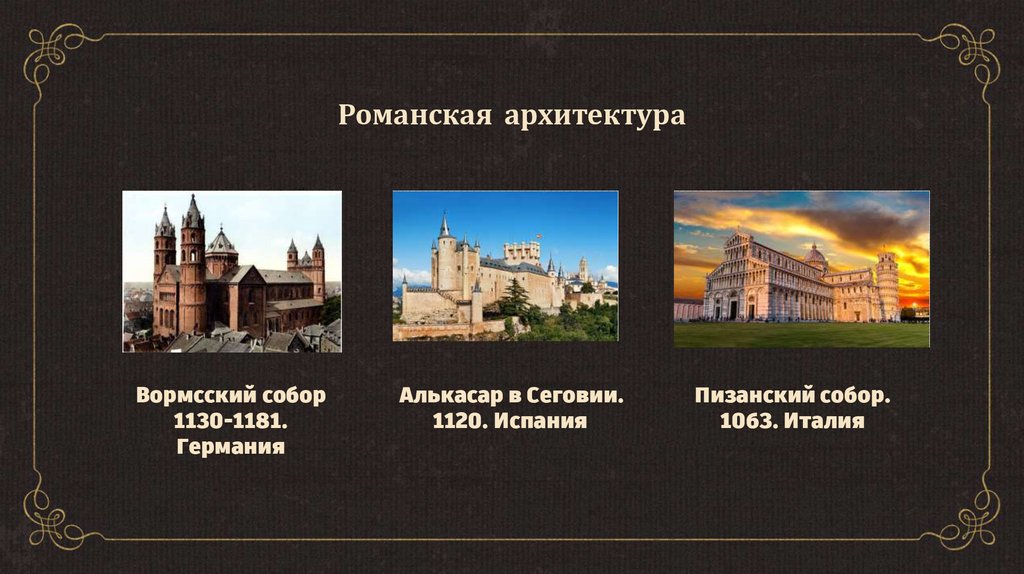 Романская архитектура

Вормсский собор 1130-1181. Германия

Алькасар в Сеговии. 1120. Испания

Пизанский собор. 1063. Италия